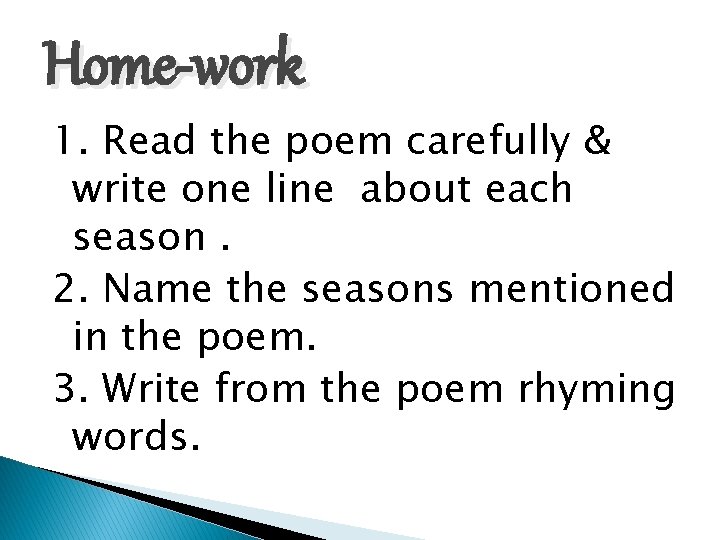 Home-work

1. Read the poem carefully & write one line about each season .

2. Name the seasons mentioned in the poem.

3. Write from the poem rhyming words.